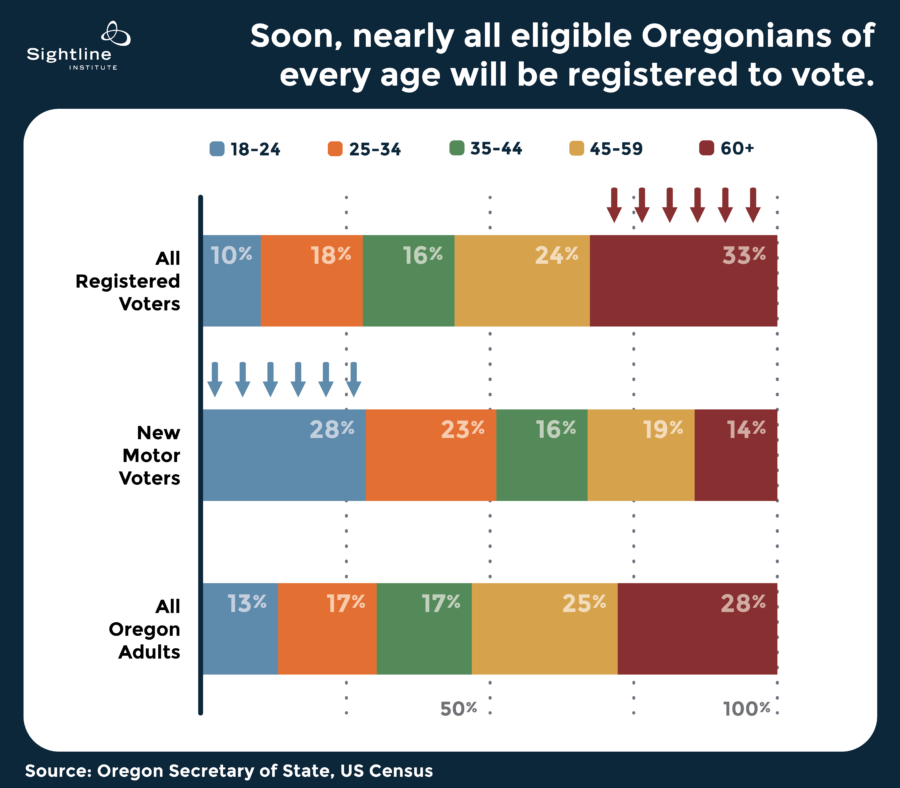 Sightline INSTITUTE

Soon, nearly all eligible Oregonians of every age will be registered to vote.

18-24
25-34
35-44
45-59
60+

All Registered Voters
10%
18%
16%
24%
33%

New Motor Voters
28%
23%
16%
19%
14%

All Oregon Adults
13%
17%
17%
25%
28%

50%
100%

Source: Oregon Secretary of State, US Census